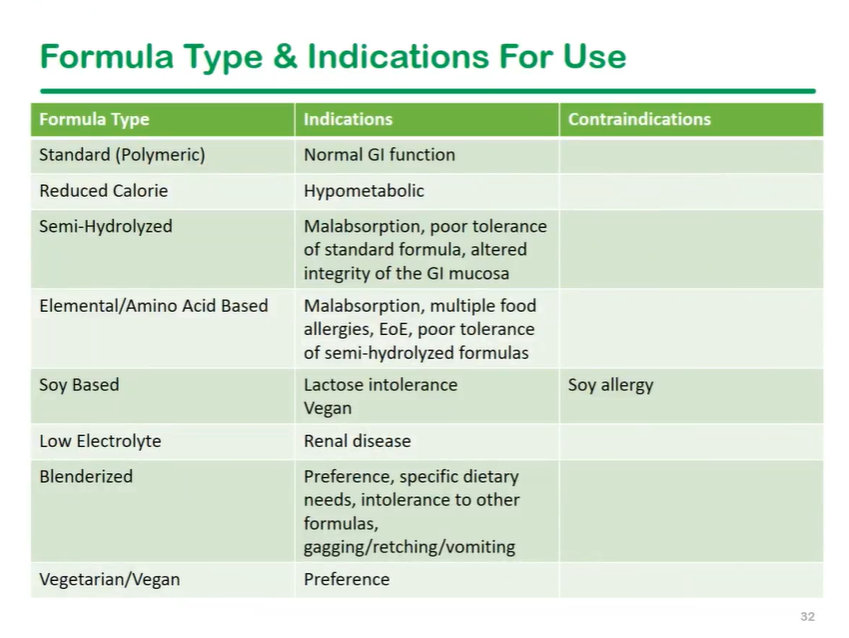 Formula Type & Indications For Use

| Formula Type | Indications | Contraindications |
|---|---|---|
| Standard (Polymeric) | Normal GI function | |
| Reduced Calorie | Hypometabolic | |
| Semi-Hydrolyzed | Malabsorption, poor tolerance of standard formula, altered integrity of the GI mucosa | |
| Elemental/Amino Acid Based | Malabsorption, multiple food allergies, EoE, poor tolerance of semi-hydrolyzed formulas | |
| Soy Based | Lactose intolerance Vegan | Soy allergy |
| Low Electrolyte | Renal disease | |
| Blenderized | Preference, specific dietary needs, intolerance to other formulas, gagging/retching/vomiting | |
| Vegetarian/Vegan | Preference | |

32